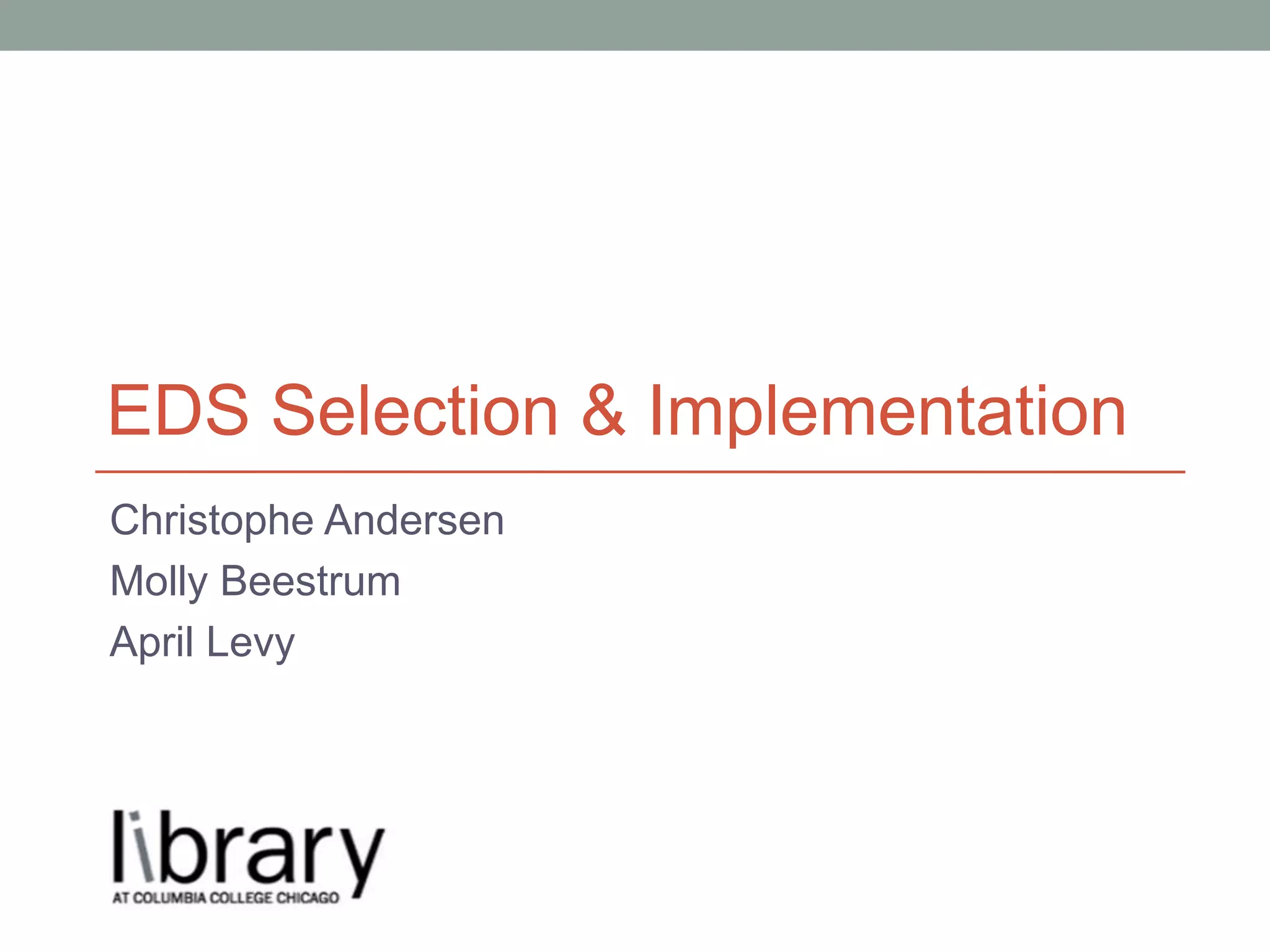 EDS Selection & Implementation

Christophe Andersen

Molly Beestrum

April Levy

library
AT COLUMBIA COLLEGE CHICAGO